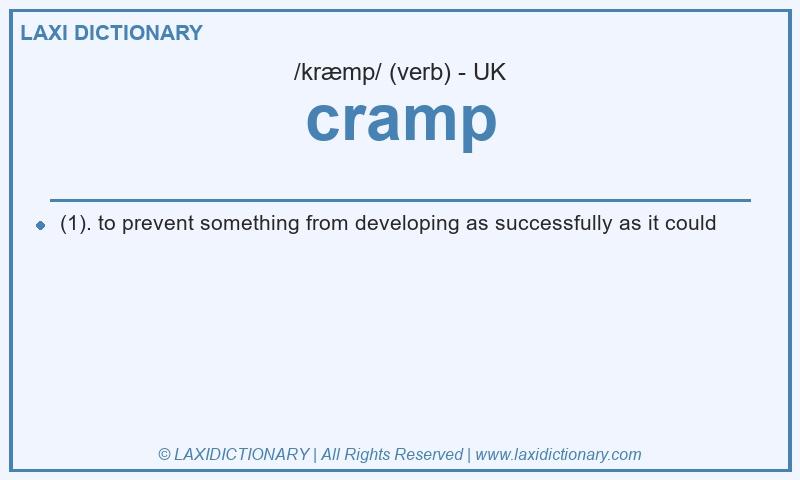 LAXI DICTIONARY

/kræmp/ (verb) - UK

cramp

(1). to prevent something from developing as successfully as it could

© LAXIDICTIONARY | All Rights Reserved | www.laxidictionary.com